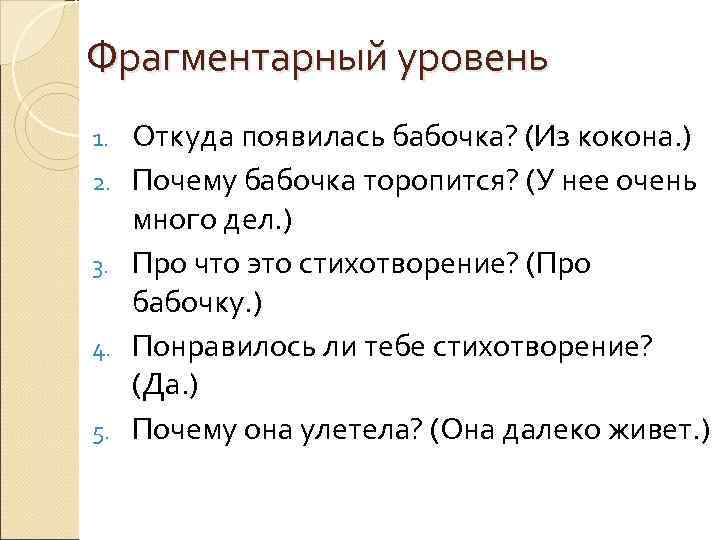 Фрагментарный уровень

1. Откуда появилась бабочка? (Из кокона.)
2. Почему бабочка торопится? (У нее очень много дел.)
3. Про что это стихотворение? (Про бабочку.)
4. Понравилось ли тебе стихотворение? (Да.)
5. Почему она улетела? (Она далеко живет.)